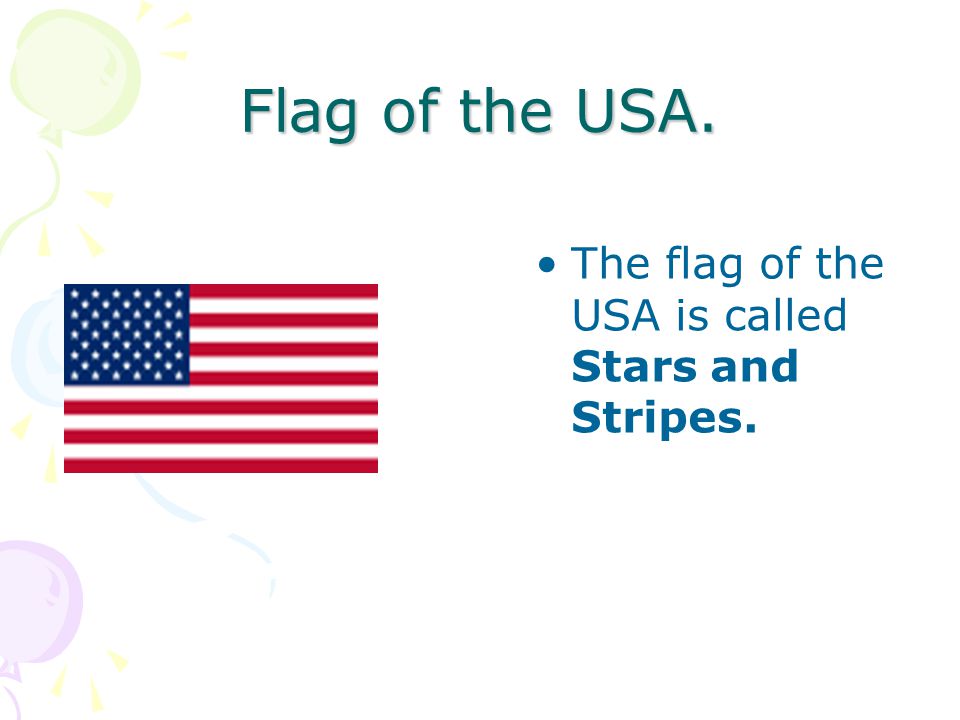 Flag of the USA.

• The flag of the USA is called **Stars and Stripes.**